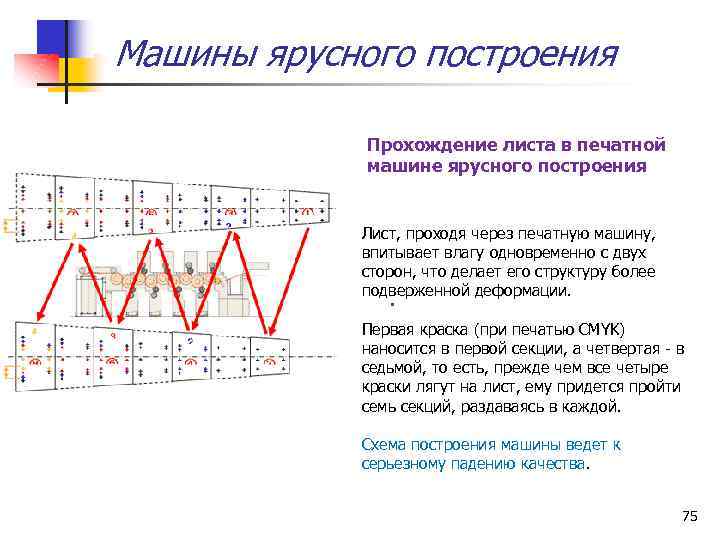 Машины ярусного построения

Прохождение листа в печатной машине ярусного построения

Лист, проходя через печатную машину, впитывает влагу одновременно с двух сторон, что делает его структуру более подверженной деформации.

Первая краска (при печатью CMYK) наносится в первой секции, а четвертая - в седьмой, то есть, прежде чем все четыре краски лягут на лист, ему придется пройти семь секций, раздаваясь в каждой.

Схема построения машины ведет к серьезному падению качества.

75